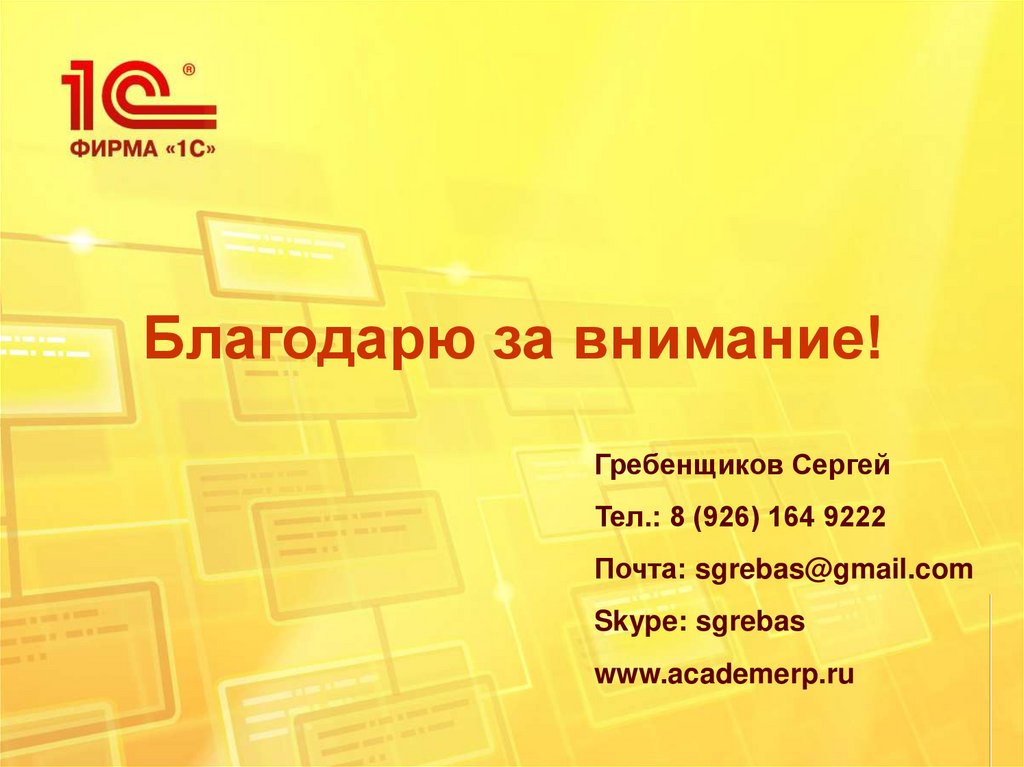 1С®
ФИРМА «1С»

Благодарю за внимание!

Гребенщиков Сергей

Тел.: 8 (926) 164 9222

Почта: sgrebas@gmail.com

Skype: sgrebas

www.academerp.ru